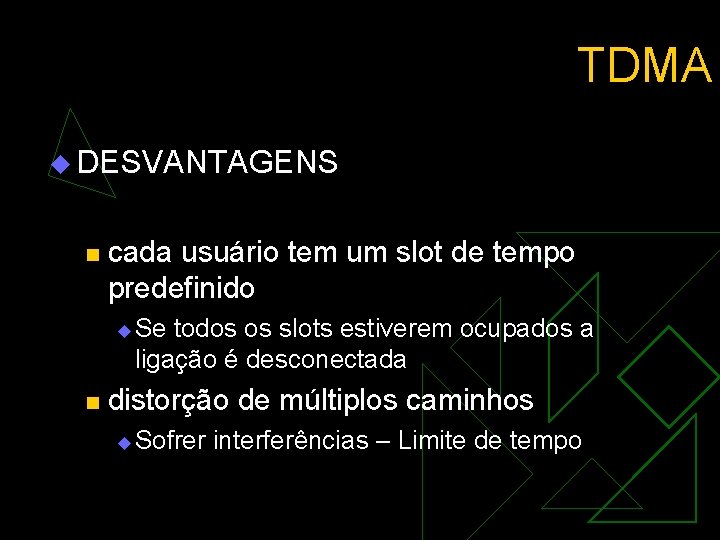 TDMA

DESVANTAGENS

cada usuário tem um slot de tempo predefinido

Se todos os slots estiverem ocupados a ligação é desconectada

distorção de múltiplos caminhos

Sofrer interferências – Limite de tempo